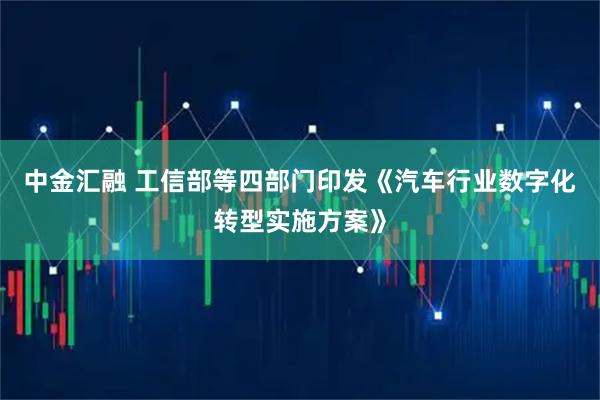 中金汇融 工信部等四部门印发《汽车行业数字化转型实施方案》